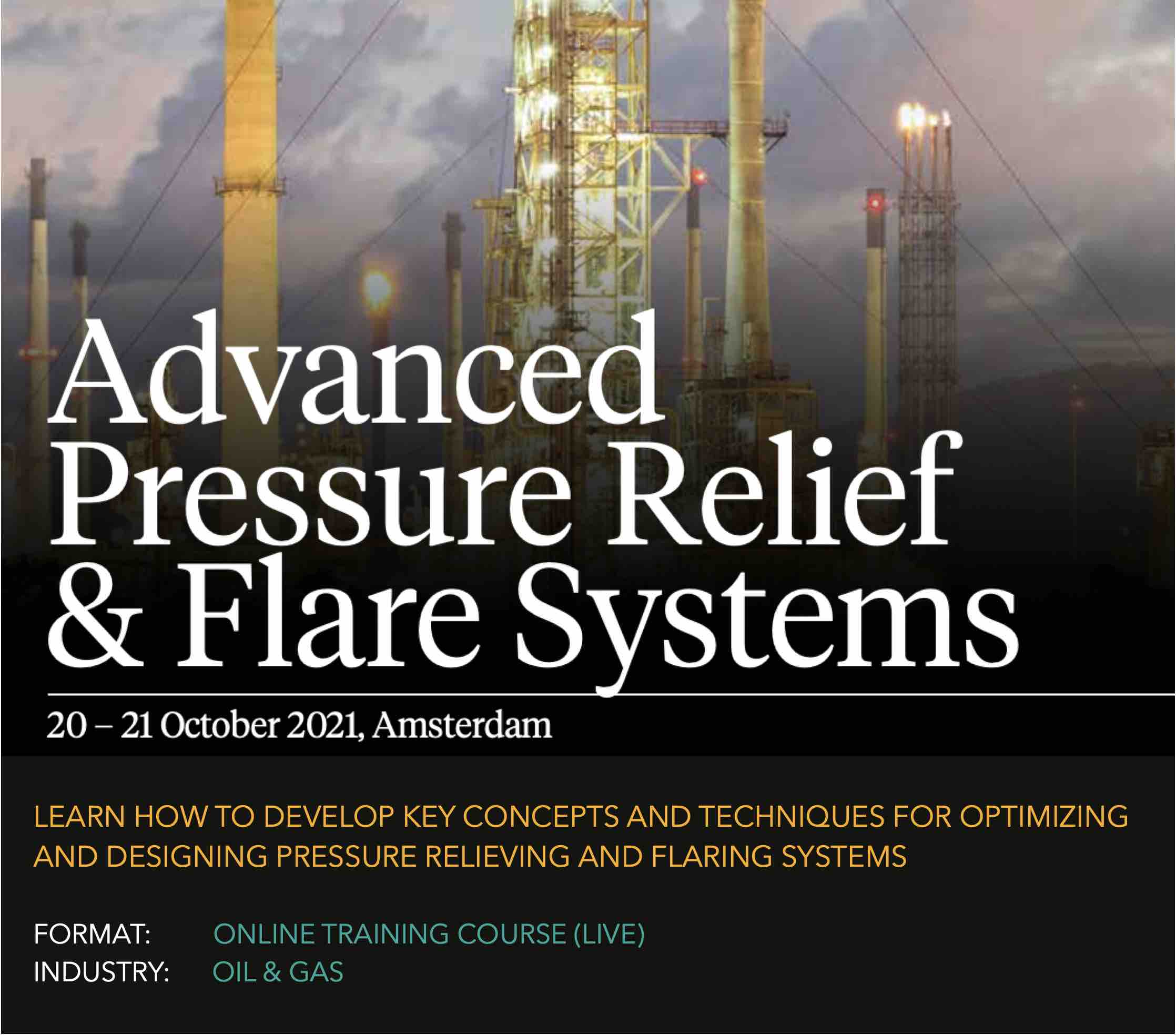 Advanced Pressure Relief & Flare Systems

20 – 21 October 2021, Amsterdam

LEARN HOW TO DEVELOP KEY CONCEPTS AND TECHNIQUES FOR OPTIMIZING AND DESIGNING PRESSURE RELIEVING AND FLARING SYSTEMS

FORMAT: ONLINE TRAINING COURSE (LIVE)
INDUSTRY: OIL & GAS